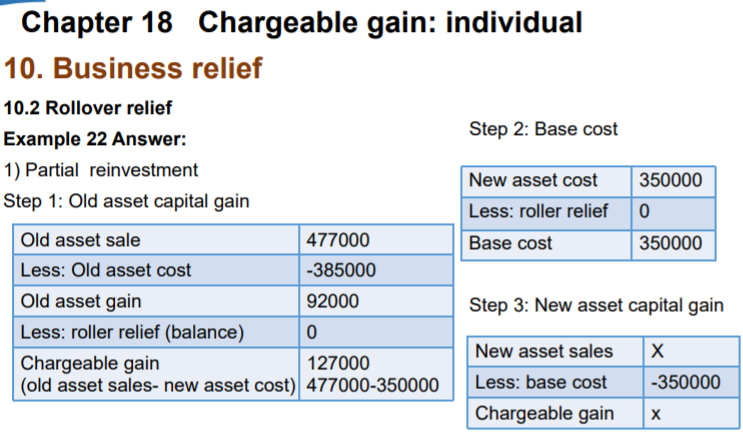 Chapter 18 Chargeable gain: individual

10. Business relief

10.2 Rollover relief

Example 22 Answer:

1) Partial reinvestment

Step 1: Old asset capital gain

| Old asset sale | 477000 |
|---|---|
| Less: Old asset cost | -385000 |
| Old asset gain | 92000 |
| Less: roller relief (balance) | 0 |
| Chargeable gain (old asset sales- new asset cost) | 127000 477000-350000 |

Step 2: Base cost

| New asset cost | 350000 |
|---|---|
| Less: roller relief | 0 |
| Base cost | 350000 |

Step 3: New asset capital gain

| New asset sales | X |
|---|---|
| Less: base cost | -350000 |
| Chargeable gain | x |